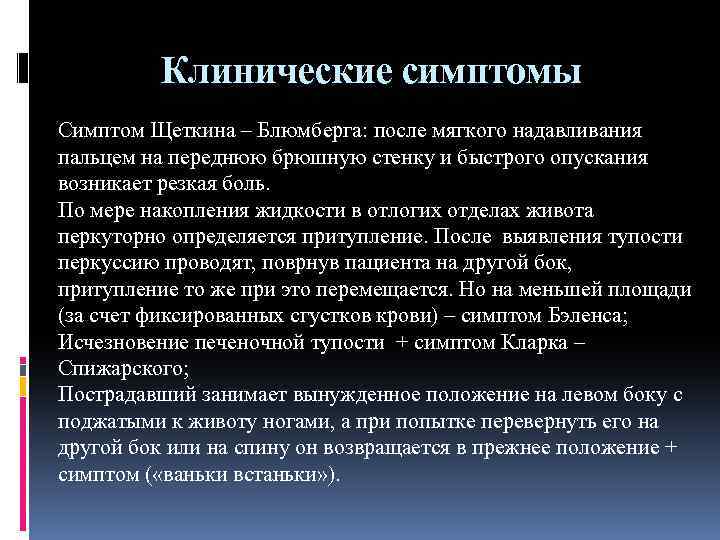 Клинические симптомы

Симптом Щеткина – Блюмберга: после мягкого надавливания пальцем на переднюю брюшную стенку и быстрого опускания возникает резкая боль.
По мере накопления жидкости в отлогих отделах живота перкуторно определяется притупление. После выявления тупости перкуссию проводят, поврнув пациента на другой бок, притупление то же при это перемещается. Но на меньшей площади (за счет фиксированных сгустков крови) – симптом Бэленса;
Исчезновение печеночной тупости + симптом Кларка – Спижарского;
Пострадавший занимает вынужденное положение на левом боку с поджатыми к животу ногами, а при попытке перевернуть его на другой бок или на спину он возвращается в прежнее положение + симптом («ваньки встаньки»).